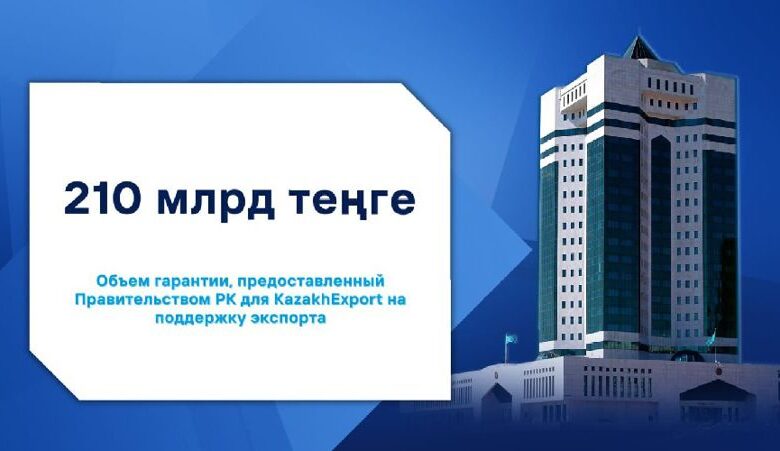 210 млрд теңге

Объем гарантии, предоставленный Правительством РК для KazakhExport на поддержку экспорта